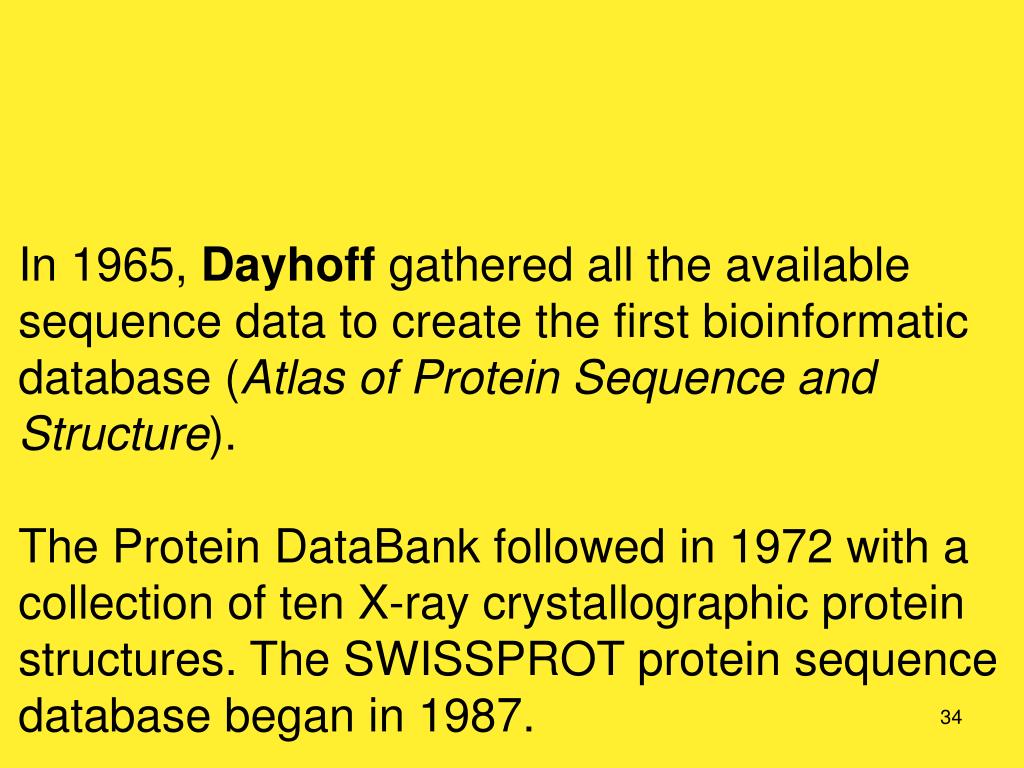 In 1965, Dayhoff gathered all the available sequence data to create the first bioinformatic database (Atlas of Protein Sequence and Structure).

The Protein DataBank followed in 1972 with a collection of ten X-ray crystallographic protein structures. The SWISSPROT protein sequence database began in 1987.

34